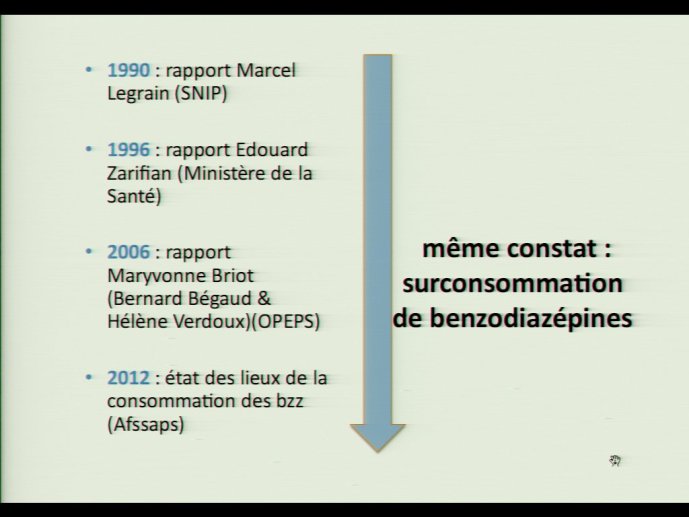 • 1990 : rapport Marcel Legrain (SNIP)

• 1996 : rapport Edouard Zarifian (Ministère de la Santé)

• 2006 : rapport Maryvonne Briot (Bernard Bégaud & Hélène Verdoux)(OPEPS)

• 2012 : état des lieux de la consommation des bzz (Afssaps)

même constat : surconsommation de benzodiazépines